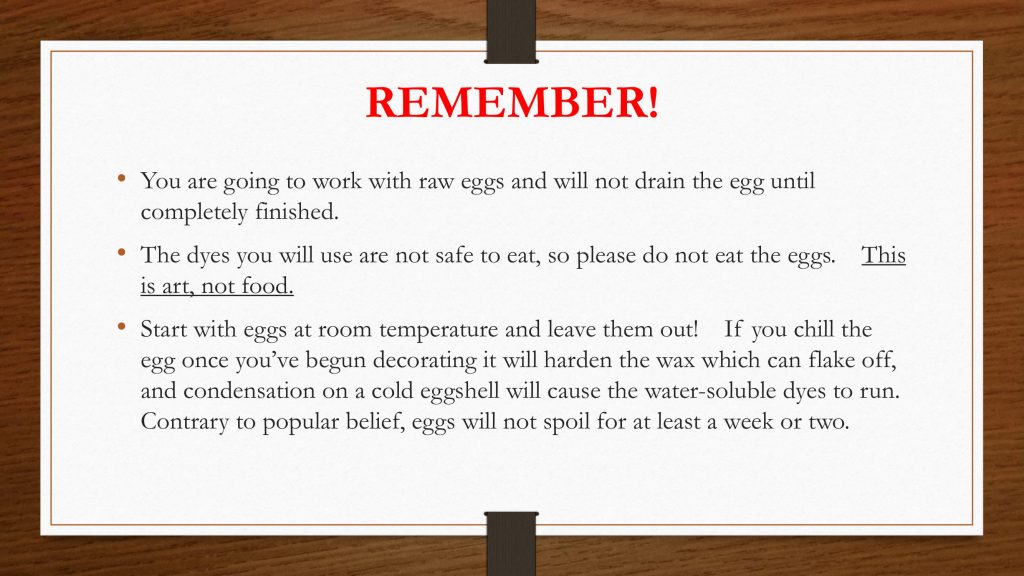 REMEMBER!

• You are going to work with raw eggs and will not drain the egg until completely finished.

• The dyes you will use are not safe to eat, so please do not eat the eggs. This is art, not food.

• Start with eggs at room temperature and leave them out! If you chill the egg once you've begun decorating it will harden the wax which can flake off, and condensation on a cold eggshell will cause the water-soluble dyes to run. Contrary to popular belief, eggs will not spoil for at least a week or two.